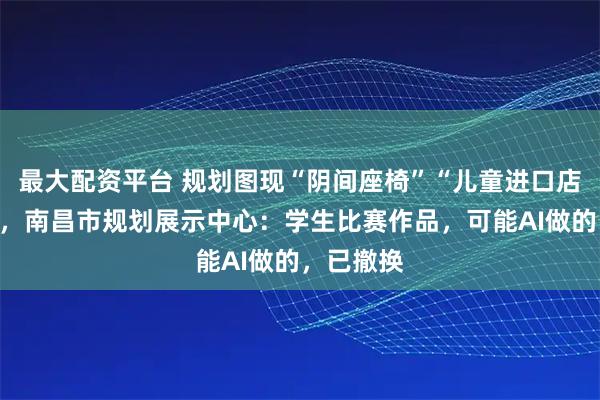 最大配资平台 规划图现“阴间座椅”“儿童进口店，南昌市规划展示中心：学生比赛作品，可能AI做的能AI做的，已撤换